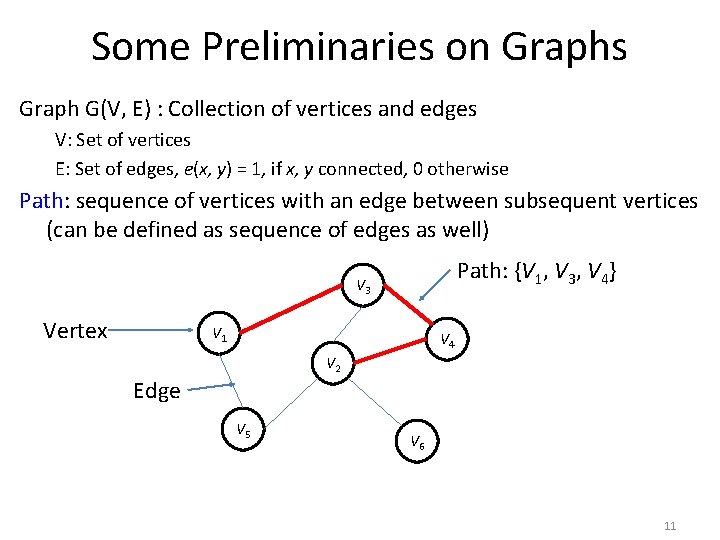 Some Preliminaries on Graphs

Graph G(V, E) : Collection of vertices and edges

V: Set of vertices

E: Set of edges, $e(x, y) = 1$, if $x$, $y$ connected, 0 otherwise

Path: sequence of vertices with an edge between subsequent vertices (can be defined as sequence of edges as well)

Path: $\{V_1, V_3, V_4\}$

Vertex

Edge

$V_1$

$V_3$

$V_4$

$V_2$

$V_5$

$V_6$

11